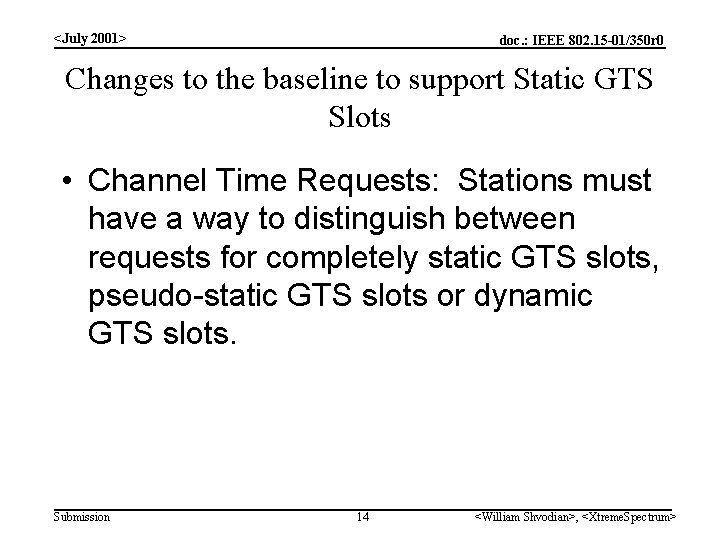 <July 2001>

doc.: IEEE 802.15-01/350r0

Changes to the baseline to support Static GTS Slots

• Channel Time Requests: Stations must have a way to distinguish between requests for completely static GTS slots, pseudo-static GTS slots or dynamic GTS slots.

Submission

14

<William Shvodian>, <XtremeSpectrum>